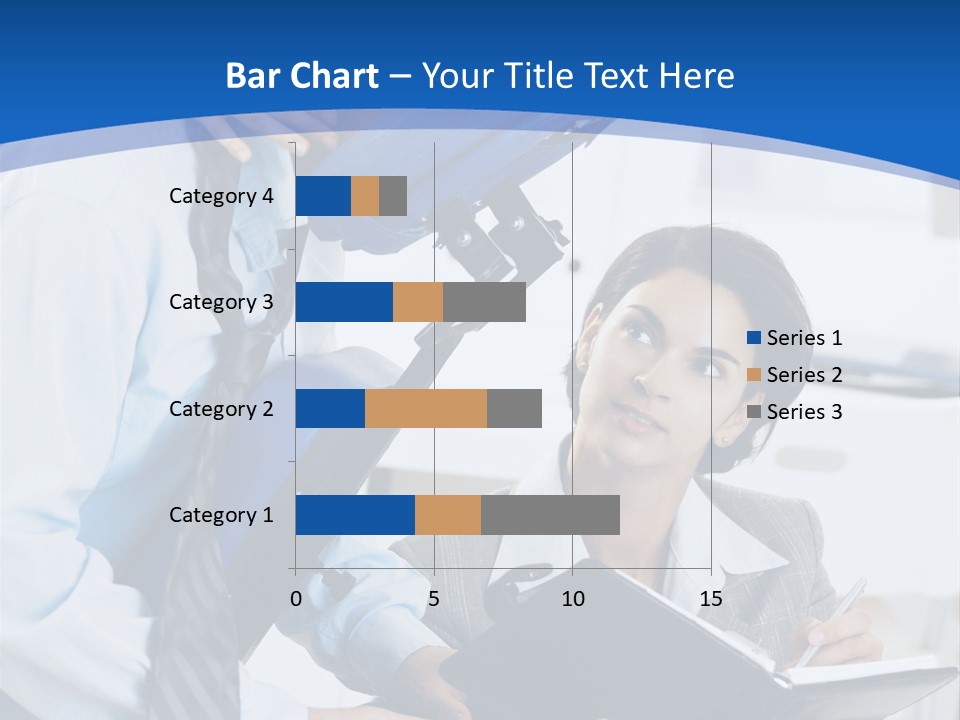 Bar Chart – Your Title Text Here

Category 4
Category 3
Category 2
Category 1

0
5
10
15

Series 1
Series 2
Series 3